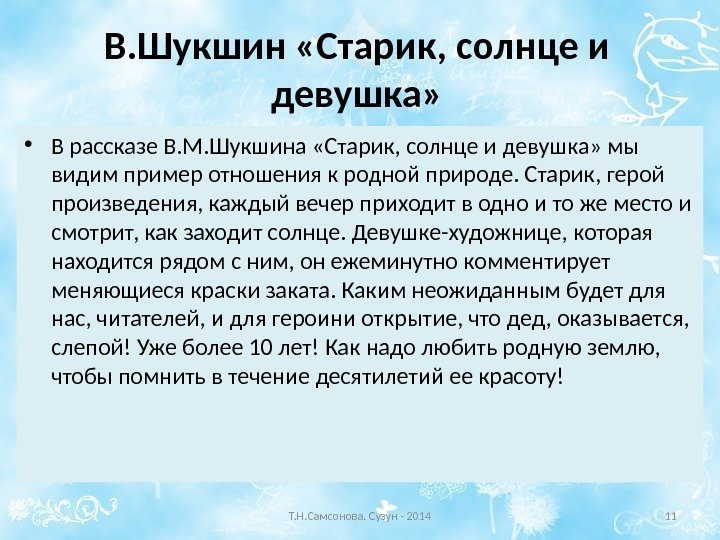 В.Шукшин «Старик, солнце и девушка»

• В рассказе В.М.Шукшина «Старик, солнце и девушка» мы видим пример отношения к родной природе. Старик, герой произведения, каждый вечер приходит в одно и то же место и смотрит, как заходит солнце. Девушке-художнице, которая находится рядом с ним, он ежеминутно комментирует меняющиеся краски заката. Каким неожиданным будет для нас, читателей, и для героини открытие, что дед, оказывается, слепой! Уже более 10 лет! Как надо любить родную землю, чтобы помнить в течение десятилетий ее красоту!

Т.Н.Самсонова. Сузун - 2014

11